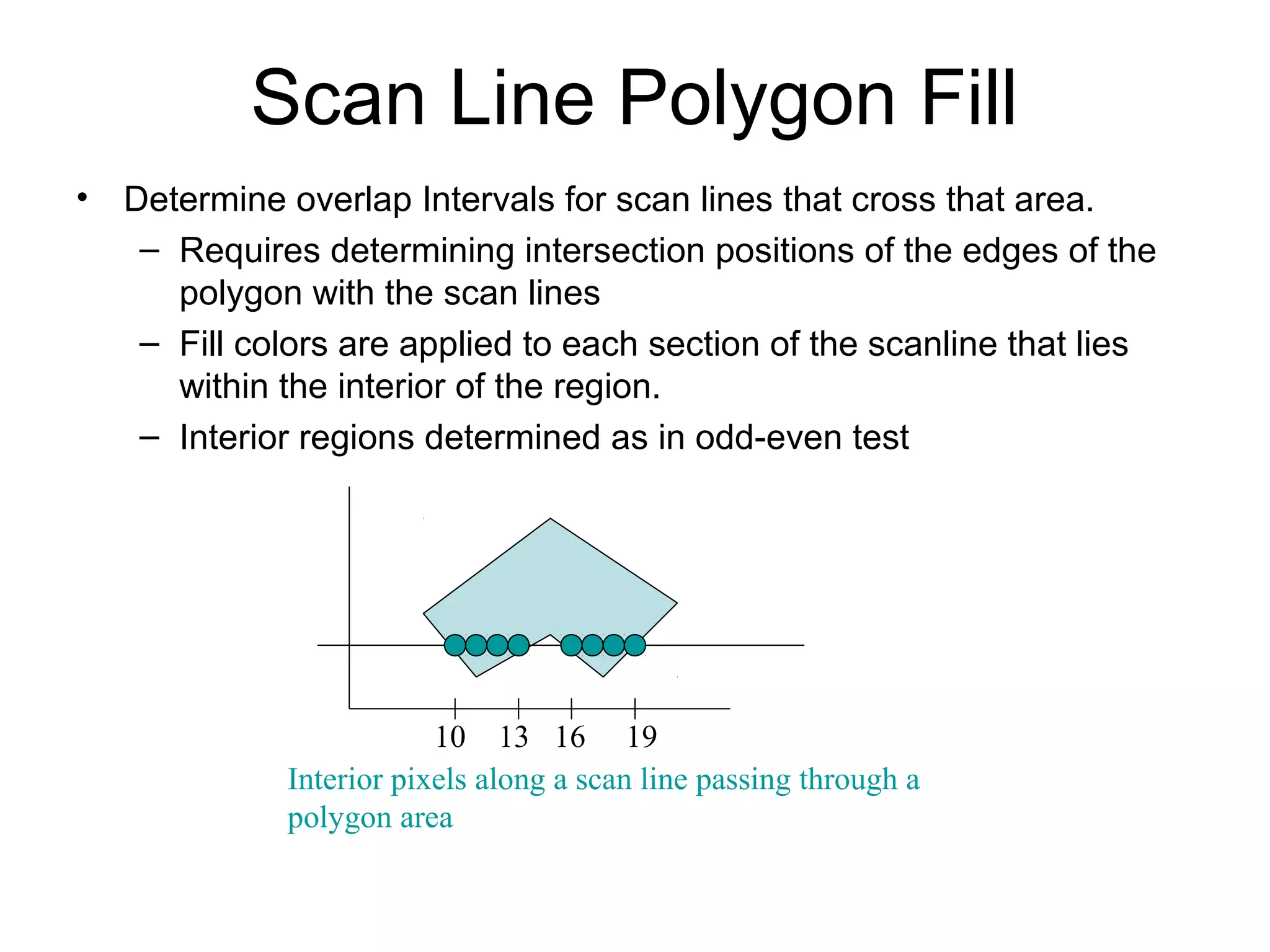 Scan Line Polygon Fill

• Determine overlap Intervals for scan lines that cross that area.
  – Requires determining intersection positions of the edges of the polygon with the scan lines
  – Fill colors are applied to each section of the scanline that lies within the interior of the region.
  – Interior regions determined as in odd-even test

10 13 16 19

Interior pixels along a scan line passing through a polygon area